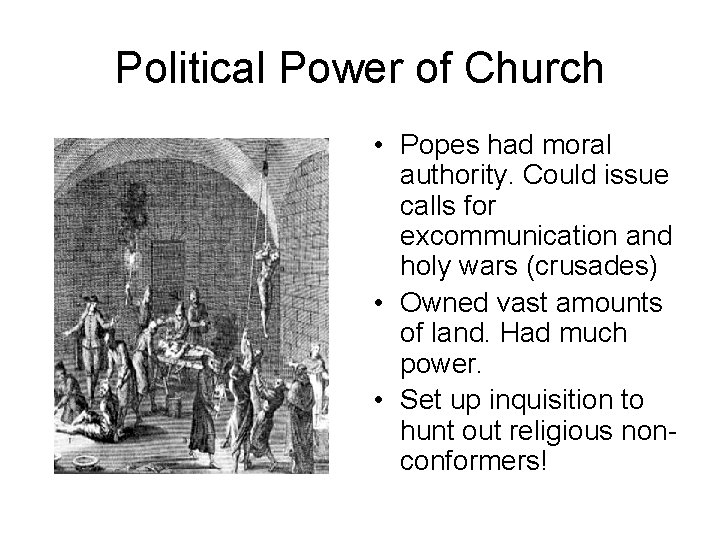 Political Power of Church

• Popes had moral authority. Could issue calls for excommunication and holy wars (crusades)
• Owned vast amounts of land. Had much power.
• Set up inquisition to hunt out religious non-conformers!